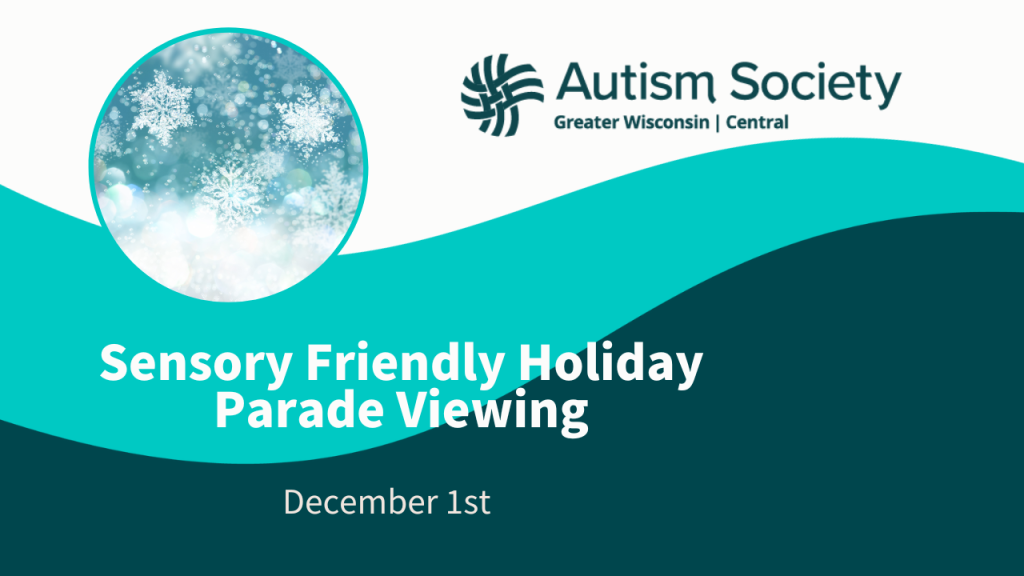 Autism Society
Greater Wisconsin | Central

Sensory Friendly Holiday Parade Viewing

December 1st